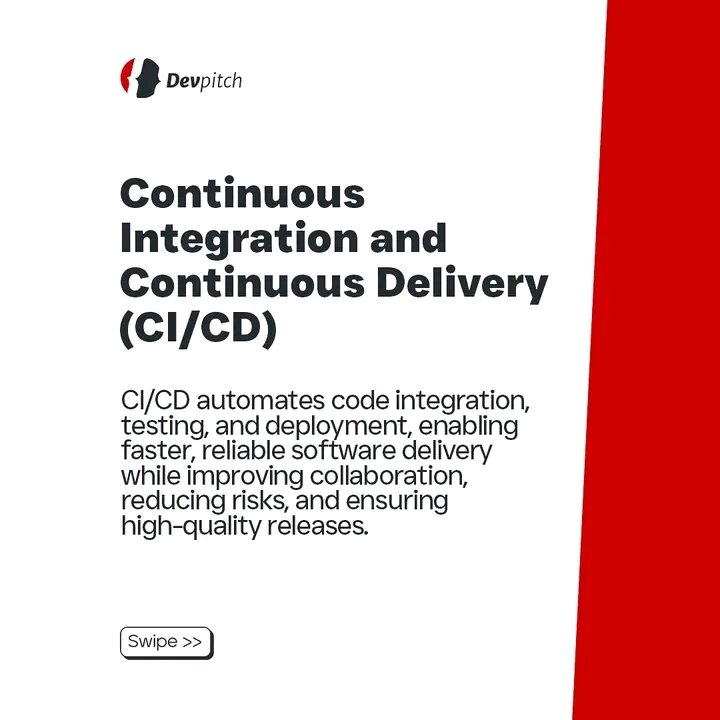 Devpitch

Continuous Integration and Continuous Delivery (CI/CD)

CI/CD automates code integration, testing, and deployment, enabling faster, reliable software delivery while improving collaboration, reducing risks, and ensuring high-quality releases.

Swipe >>